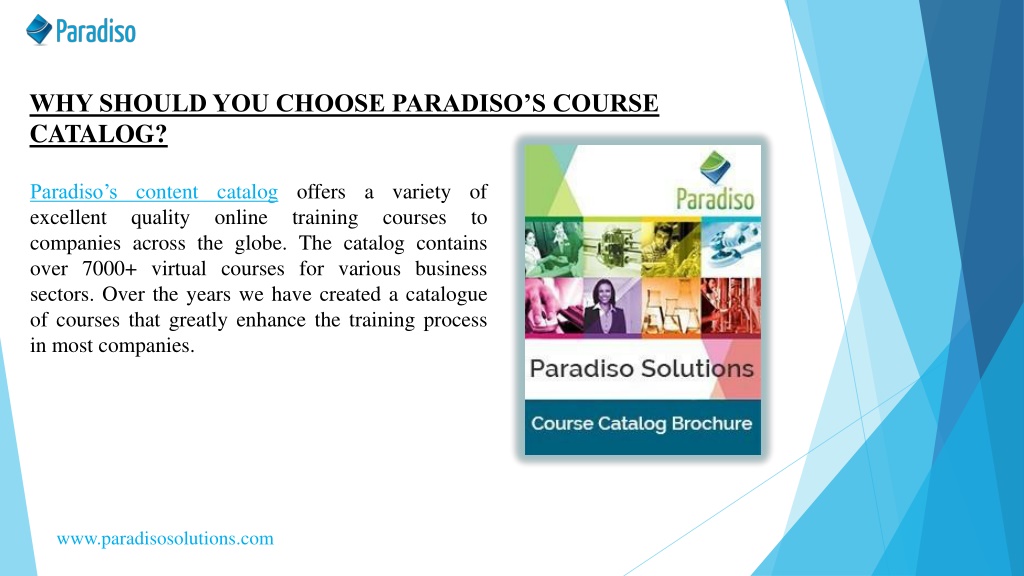 Paradiso

WHY SHOULD YOU CHOOSE PARADISO'S COURSE CATALOG?

Paradiso's content catalog offers a variety of excellent quality online training courses to companies across the globe. The catalog contains over 7000+ virtual courses for various business sectors. Over the years we have created a catalogue of courses that greatly enhance the training process in most companies.

Paradiso

Paradiso Solutions

Course Catalog Brochure

www.paradisosolutions.com